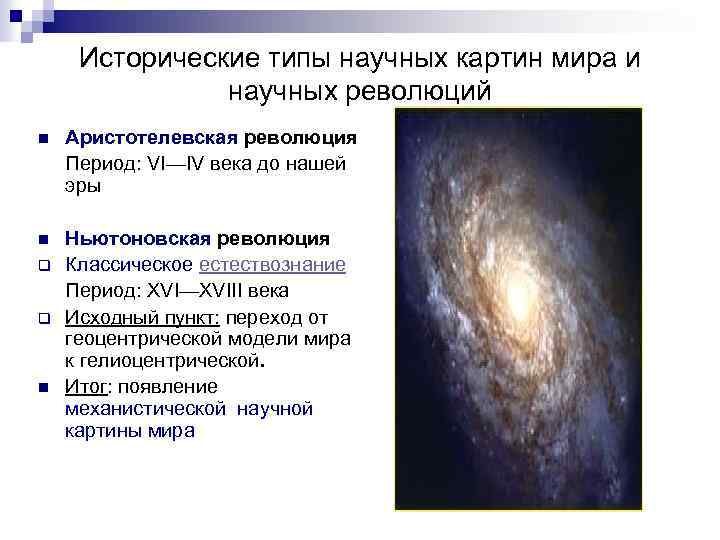 Исторические типы научных картин мира и научных революций

Аристотелевская революция
Период: VI—IV века до нашей эры

Ньютоновская революция

Классическое естествознание
Период: XVI—XVIII века

Исходный пункт: переход от геоцентрической модели мира к гелиоцентрической.

Итог: появление механистической научной картины мира